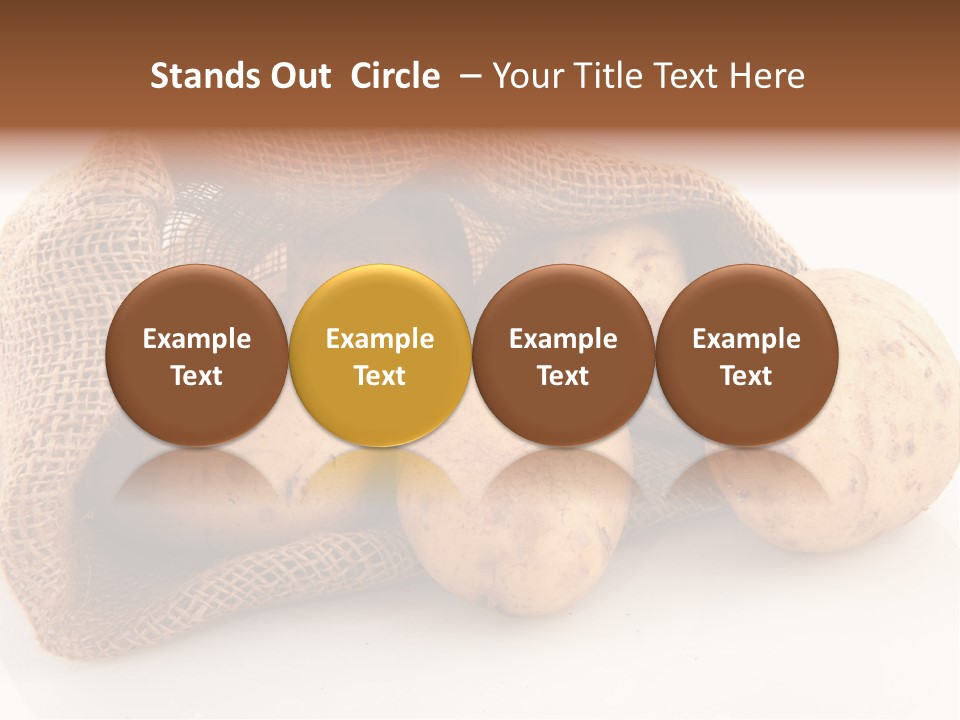 Stands Out Circle – Your Title Text Here

Example Text

Example Text

Example Text

Example Text